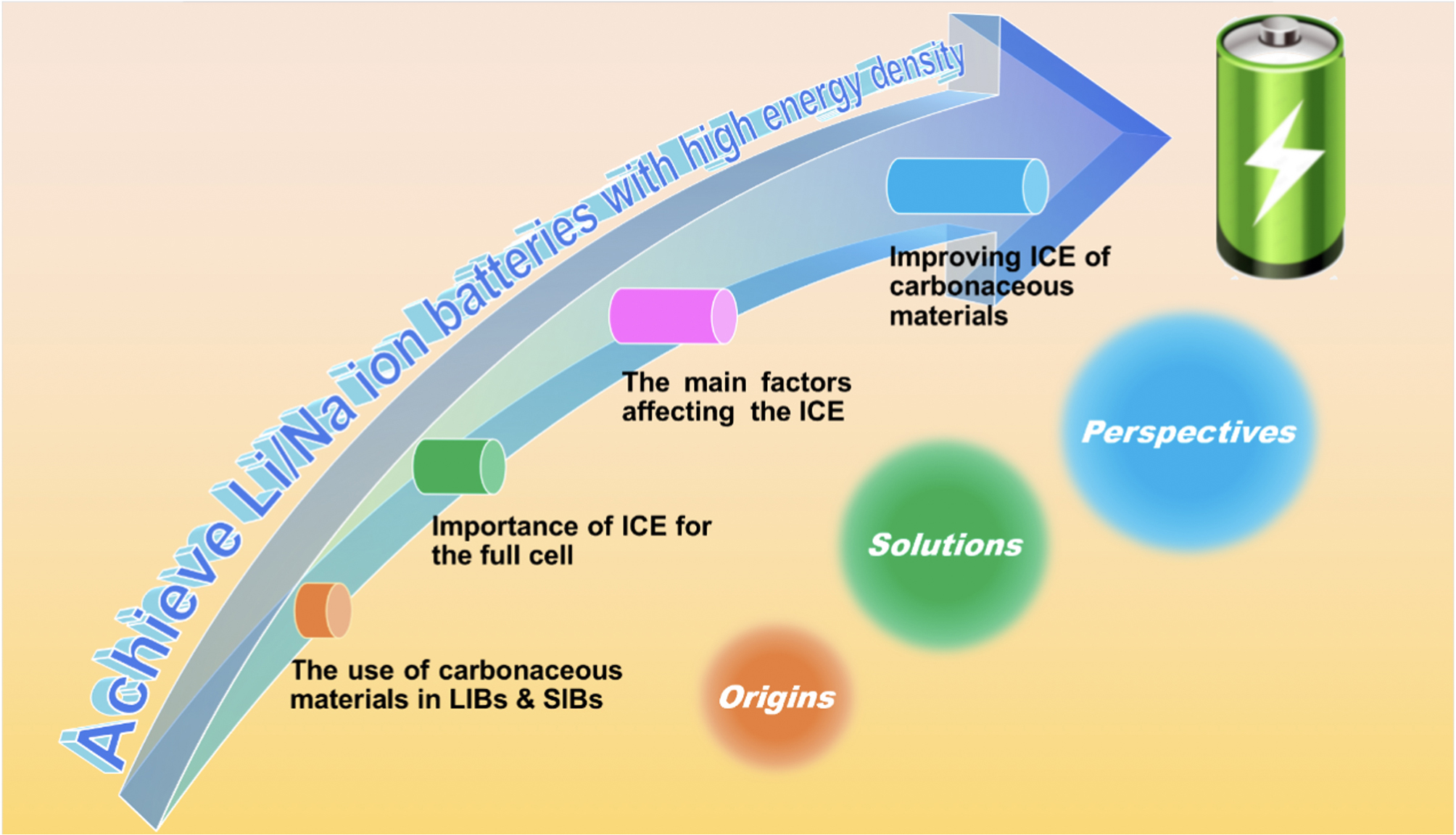 Achieve Li/Na ion batteries with high energy density

The use of carbonaceous materials in LIBs & SIBs

Importance of ICE for the full cell

The main factors affecting the ICE

Improving ICE of carbonaceous materials

Origins

Solutions

Perspectives